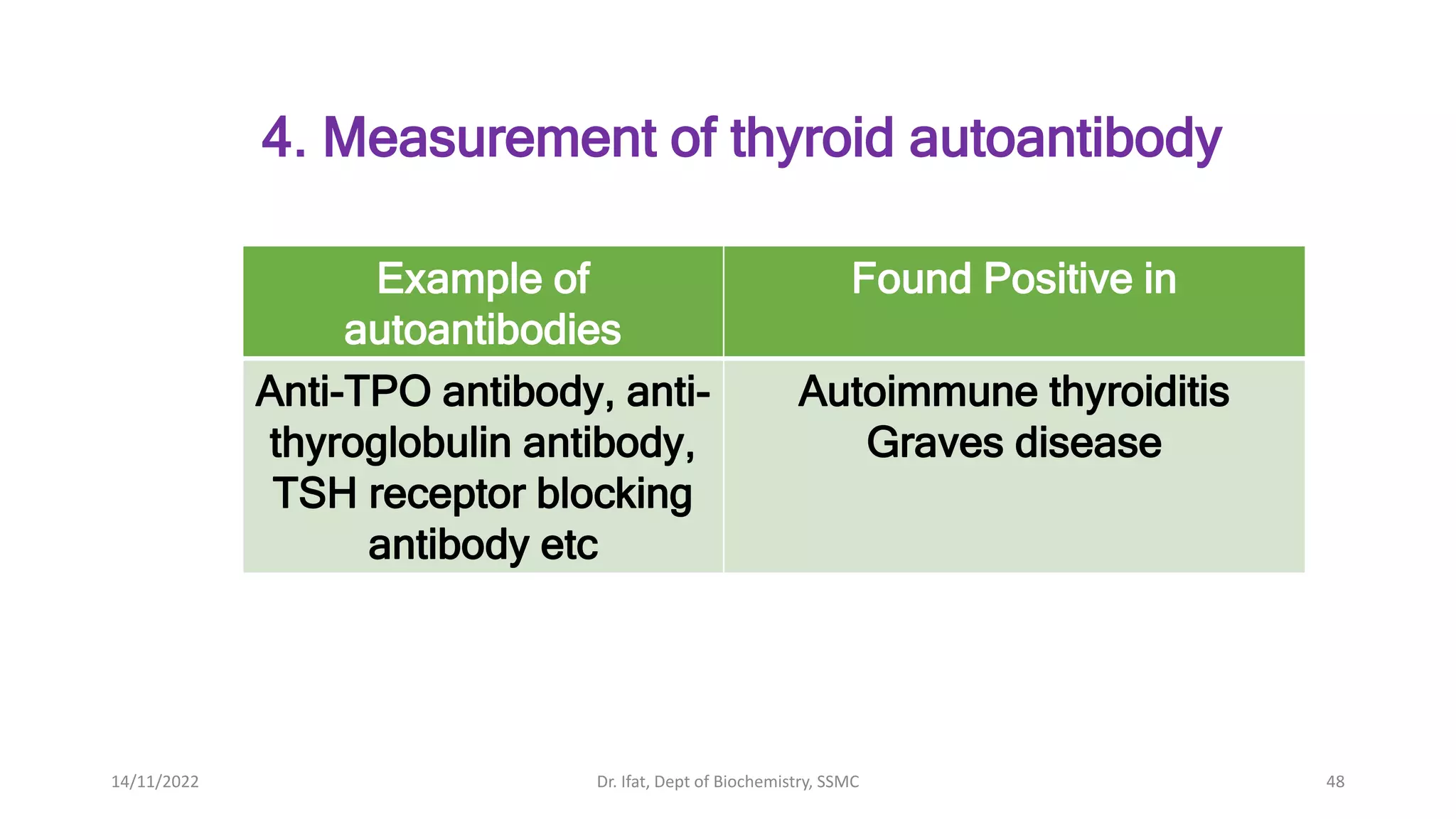 4. Measurement of thyroid autoantibody

| Example of autoantibodies | Found Positive in |
|---|---|
| Anti-TPO antibody, anti-thyroglobulin antibody, TSH receptor blocking antibody etc | Autoimmune thyroiditis Graves disease |

14/11/2022

Dr. Ifat, Dept of Biochemistry, SSMC

48